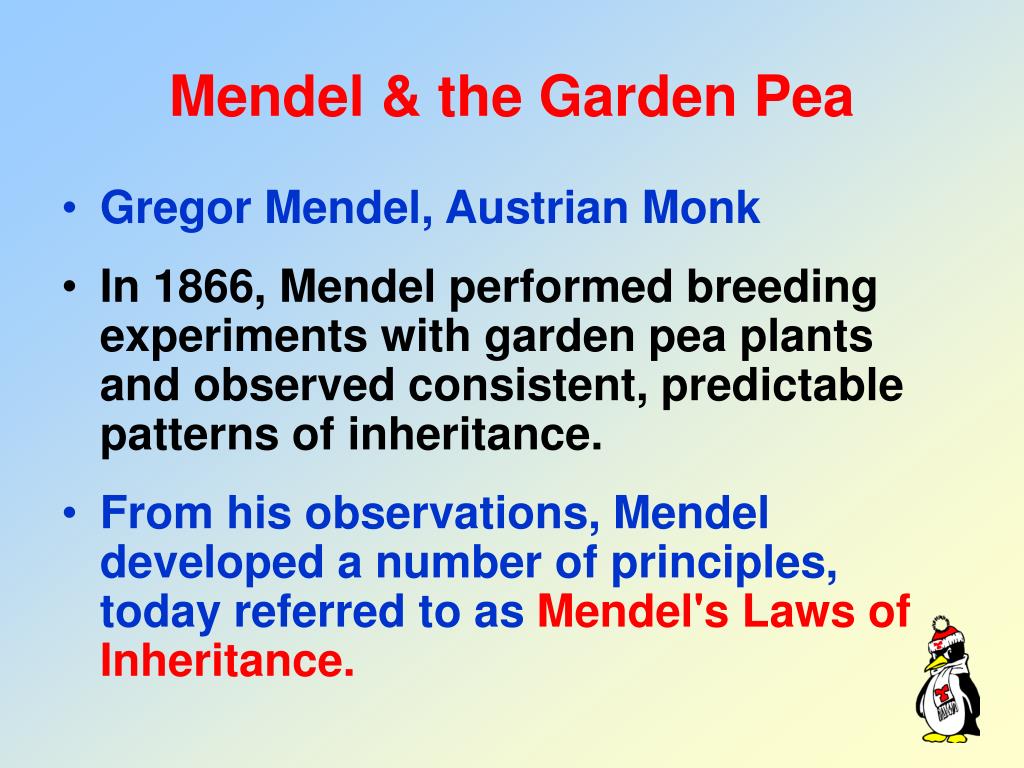 Mendel & the Garden Pea

• Gregor Mendel, Austrian Monk

• In 1866, Mendel performed breeding experiments with garden pea plants and observed consistent, predictable patterns of inheritance.

• From his observations, Mendel developed a number of principles, today referred to as Mendel's Laws of Inheritance.